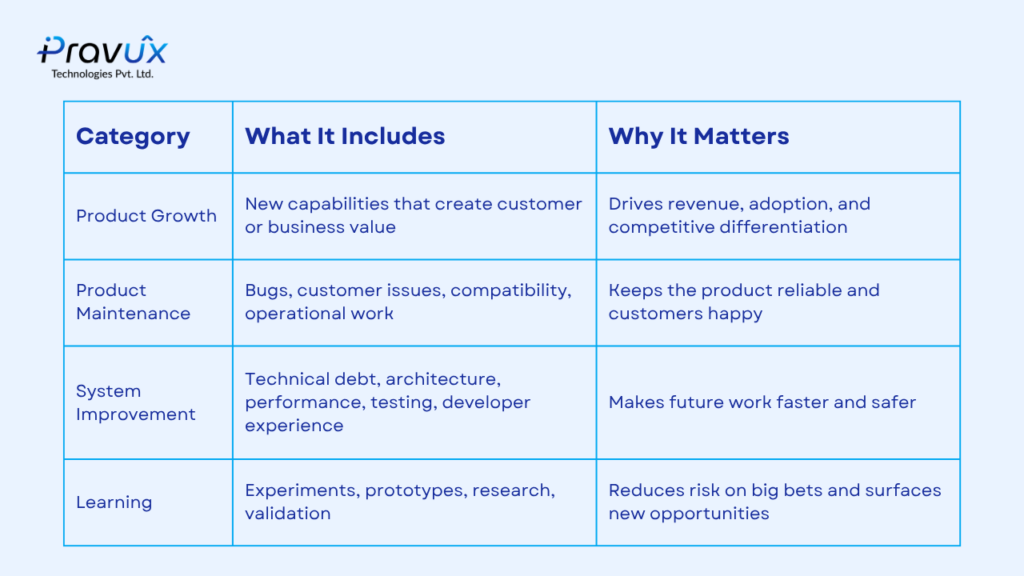 Pravûx
Technologies Pvt. Ltd.

| Category | What It Includes | Why It Matters |
|---|---|---|
| Product Growth | New capabilities that create customer or business value | Drives revenue, adoption, and competitive differentiation |
| Product Maintenance | Bugs, customer issues, compatibility, operational work | Keeps the product reliable and customers happy |
| System Improvement | Technical debt, architecture, performance, testing, developer experience | Makes future work faster and safer |
| Learning | Experiments, prototypes, research, validation | Reduces risk on big bets and surfaces new opportunities |